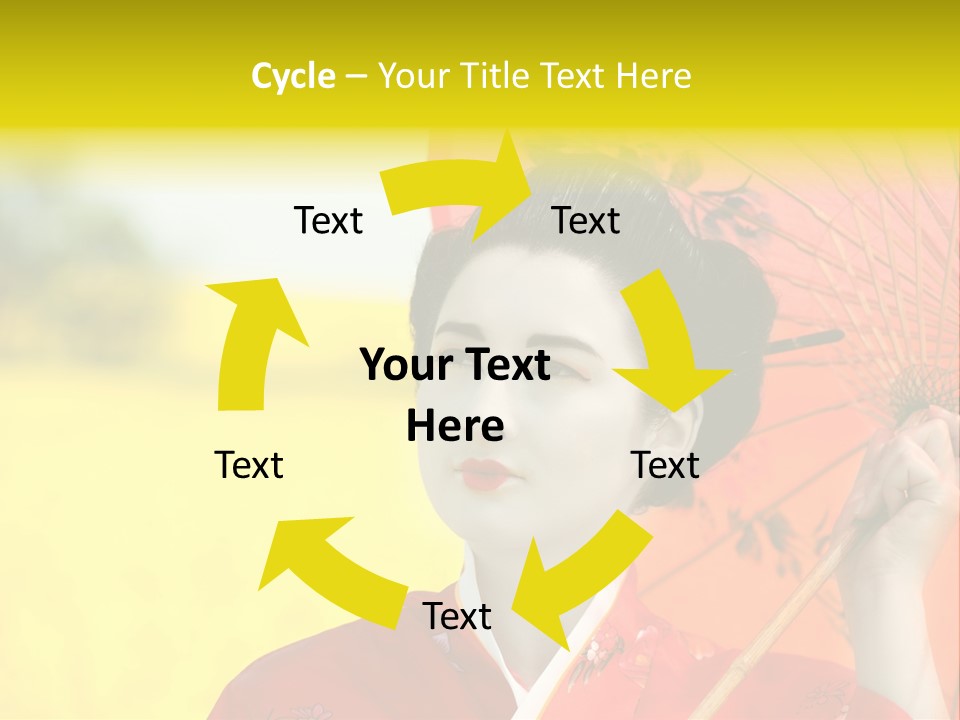 Cycle – Your Title Text Here

Text

Text

Your Text Here

Text

Text

Text